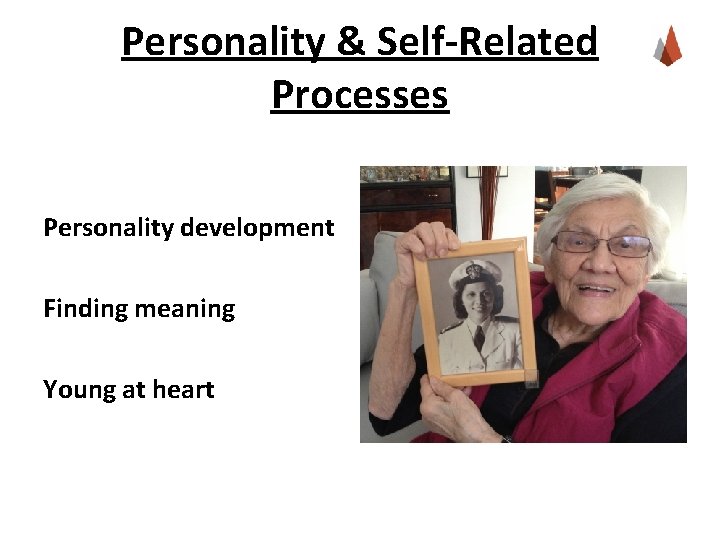 Personality & Self-Related Processes

Personality development

Finding meaning

Young at heart